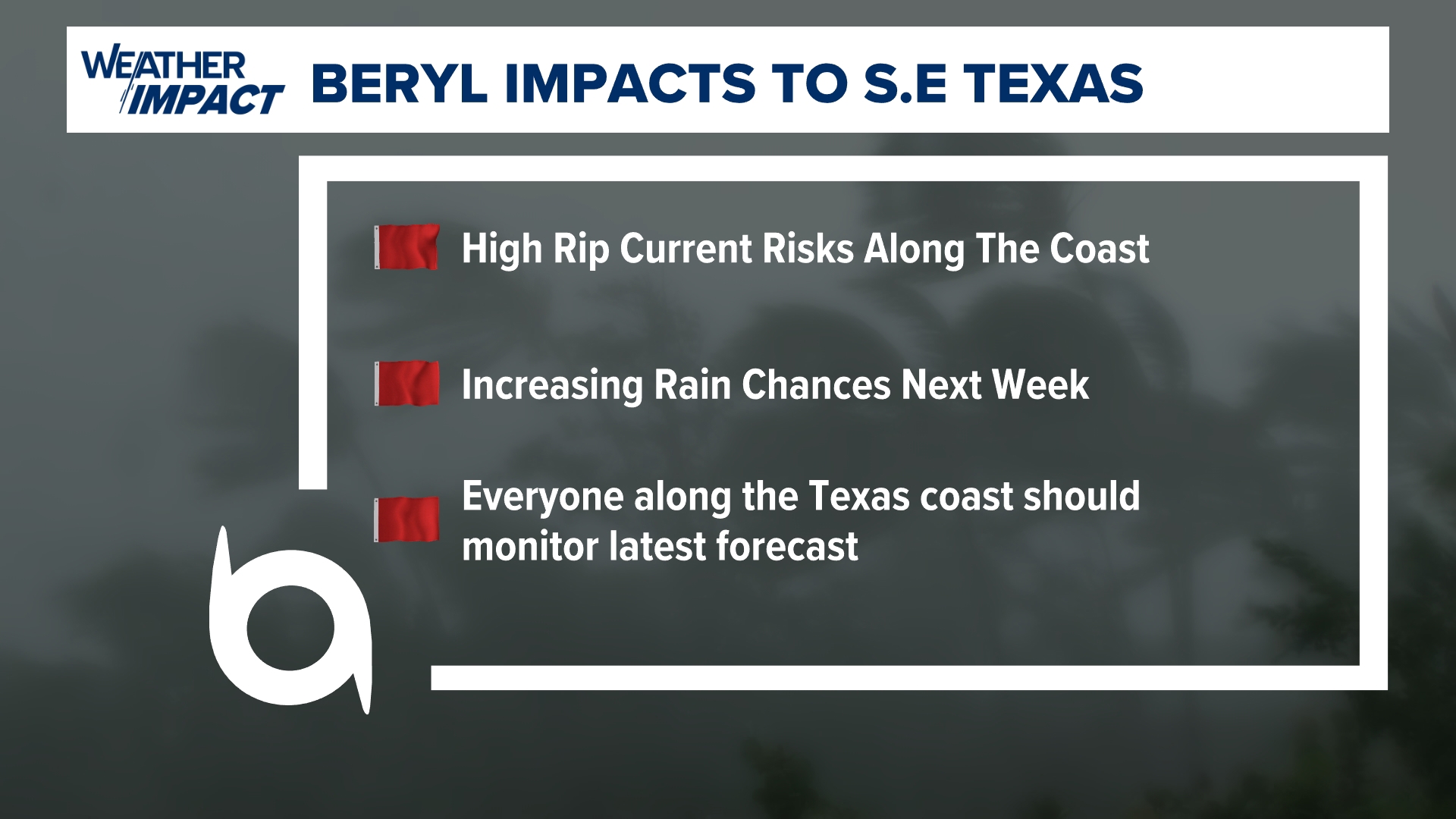 WEATHER IMPACT BERYL IMPACTS TO S.E TEXAS

High Rip Current Risks Along The Coast

Increasing Rain Chances Next Week

Everyone along the Texas coast should monitor latest forecast